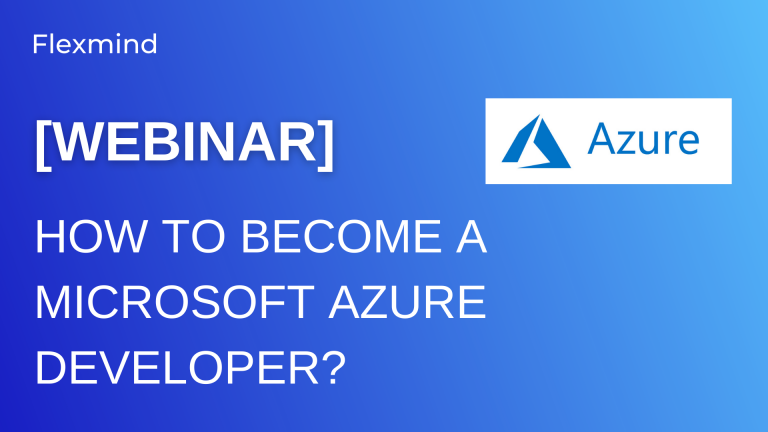 Flexmind

[WEBINAR]

Azure

HOW TO BECOME A MICROSOFT AZURE DEVELOPER?